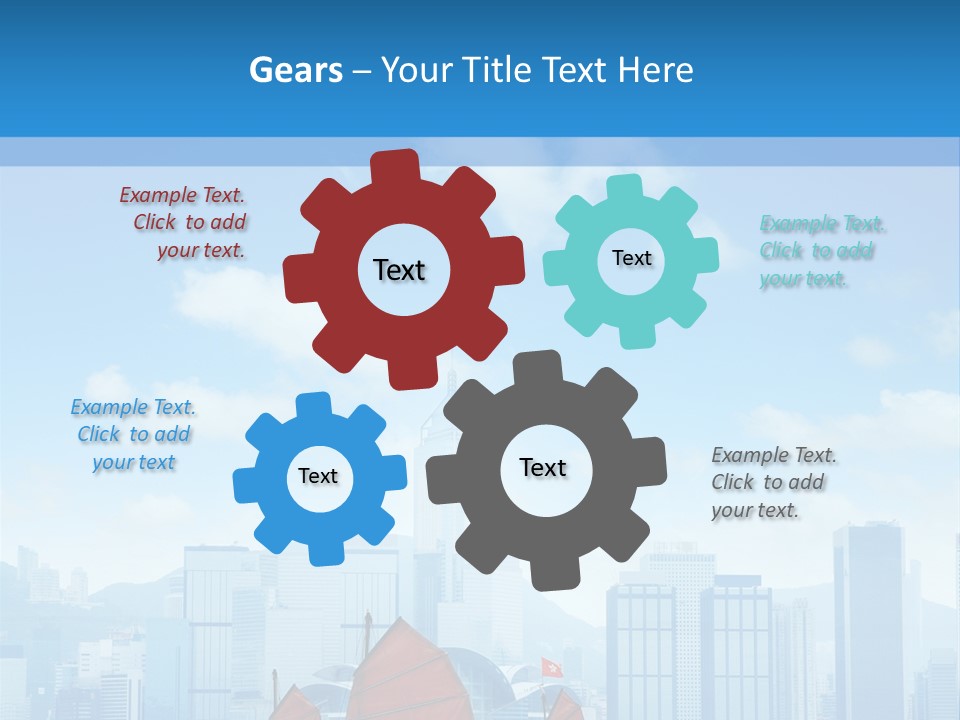 Gears – Your Title Text Here

Example Text. Click to add your text.

Text

Text

Example Text. Click to add your text.

Example Text. Click to add your text

Text

Text

Example Text. Click to add your text.